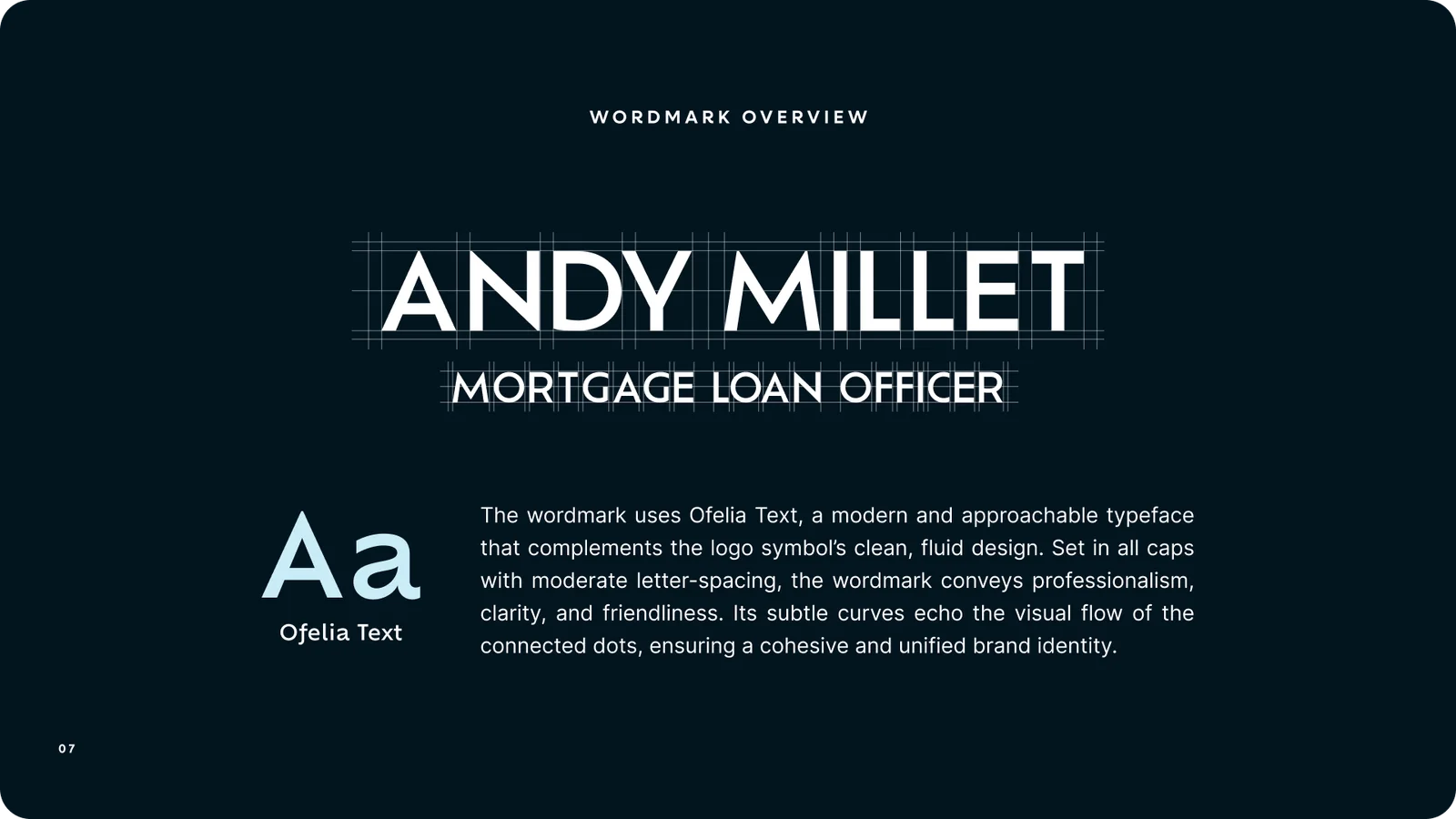 WORDMARK OVERVIEW

ANDY MILLET
MORTGAGE LOAN OFFICER

Aa
Ofelia Text

The wordmark uses Ofelia Text, a modern and approachable typeface that complements the logo symbol's clean, fluid design. Set in all caps with moderate letter-spacing, the wordmark conveys professionalism, clarity, and friendliness. Its subtle curves echo the visual flow of the connected dots, ensuring a cohesive and unified brand identity.

07